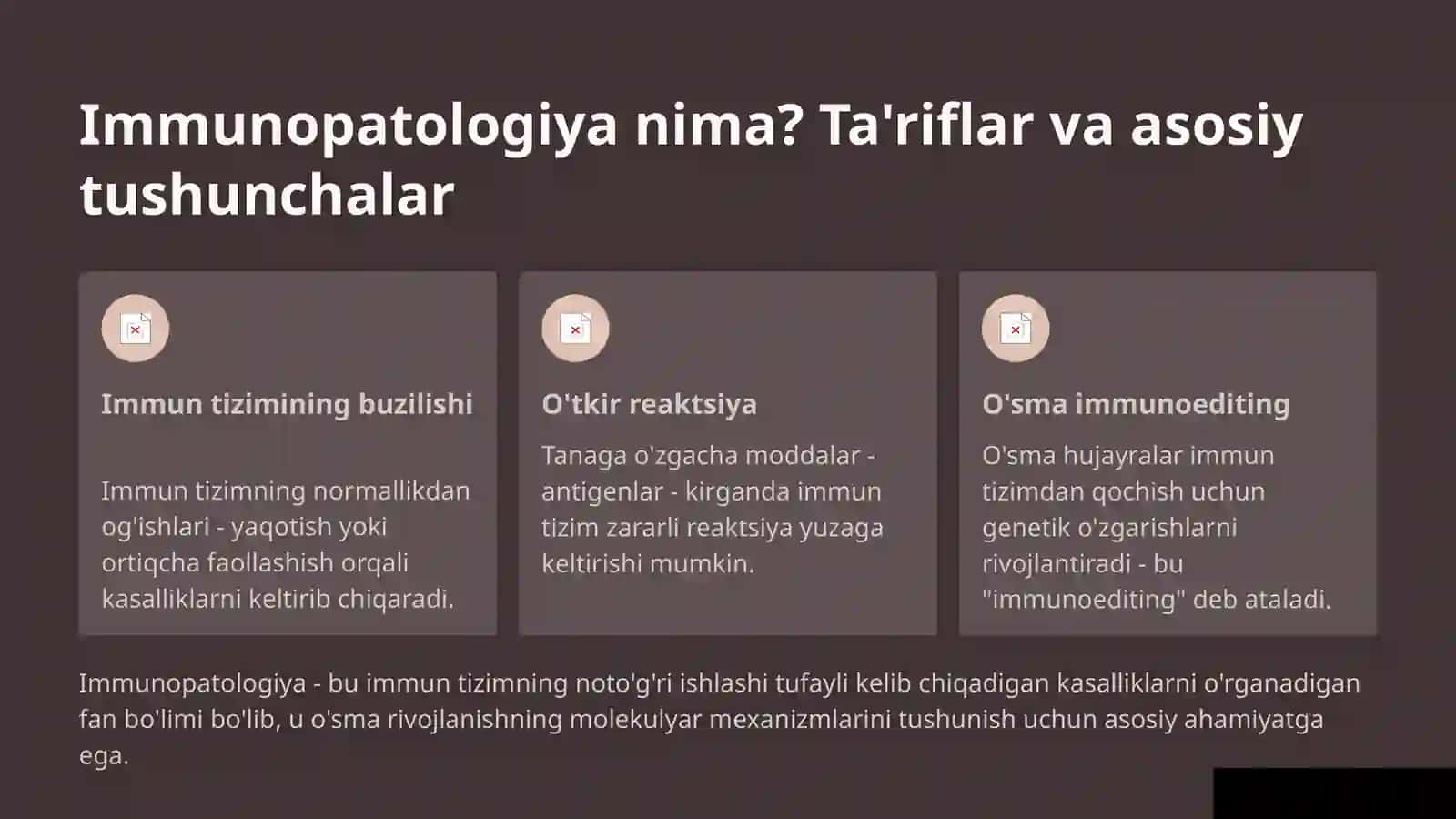 Immunopatologiya nima? Ta'riflar va asosiy tushunchalar

Immun tizimining buzilishi

Immun tizimning normallikdan og'ishlari - yaqotish yoki ortiqcha faollashish orqali kasalliklarni keltirib chiqaradi.

O'tkir reaktsiya

Tanaga o'zgacha moddalar - antigenlar - kirganda immun tizim zararli reaktsiya yuzaga keltirishi mumkin.

O'sma immunoediting

O'sma hujayralar immun tizimdan qochish uchun genetik o'zgarishlarni rivojlantiradi - bu "immunoediting" deb ataladi.

Immunopatologiya - bu immun tizimning noto'g'ri ishlashi tufayli kelib chiqadigan kasalliklarni o'rganadigan fan bo'limi bo'lib, u o'sma rivojlanishning molekulyar mexanizmlarini tushunish uchun asosiy ahamiyatga ega.